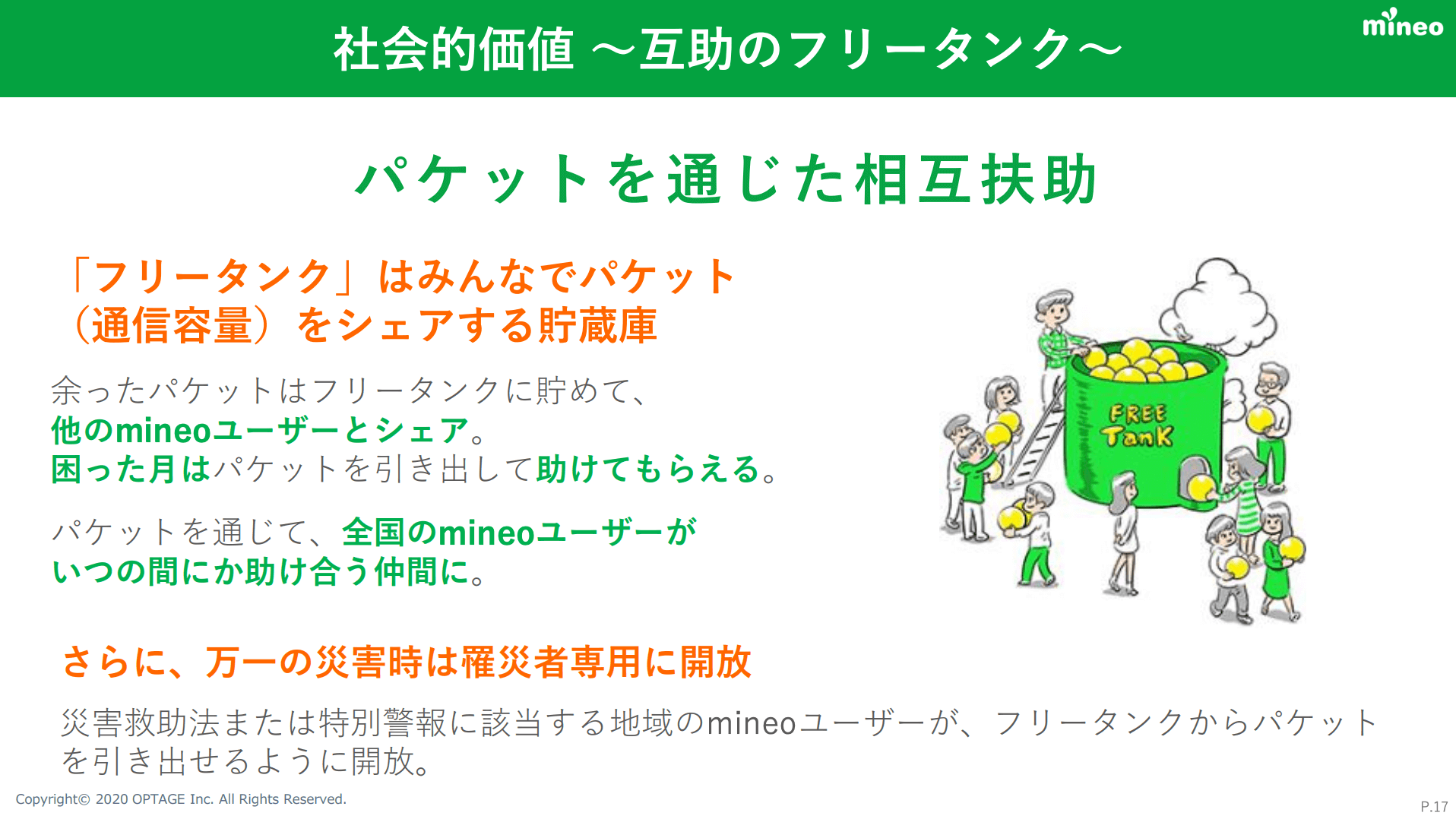 社会的価値 ～互助のフリータンク～

mineo

パケットを通じた相互扶助

「フリータンク」はみんなでパケット（通信容量）をシェアする貯蔵庫

余ったパケットはフリータンクに貯めて、他のmineoユーザーとシェア。困った月はパケットを引き出して助けてもらえる。

パケットを通じて、全国のmineoユーザーがいつの間にか助け合う仲間に。

FREE Tank

さらに、万一の災害時は罹災者専用に開放

災害救助法または特別警報に該当する地域のmineoユーザーが、フリータンクからパケットを引き出せるように開放。

Copyright© 2020 OPTAGE Inc. All Rights Reserved.

P.17